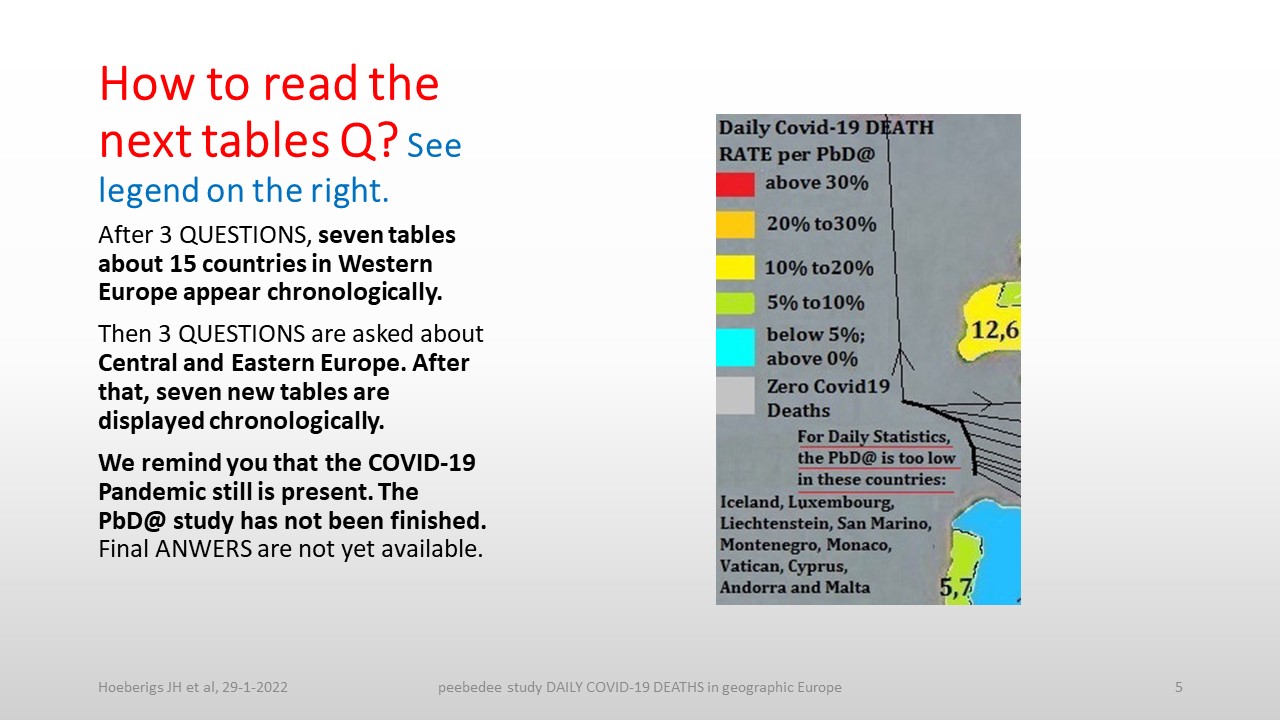 How to read the next tables Q? See legend on the right.

After 3 QUESTIONS, seven tables about 15 countries in Western Europe appear chronologically.

Then 3 QUESTIONS are asked about Central and Eastern Europe. After that, seven new tables are displayed chronologically.

We remind you that the COVID-19 Pandemic still is present. The PbD@ study has not been finished. Final ANWERS are not yet available.

Daily Covid-19 DEATH RATE per PbD@

above 30%

20% to30%

10% to20%

5% to10%

below 5%; above 0%

Zero Covid19 Deaths

12,6

For Daily Statistics, the PbD@ is too low in these countries:

Iceland, Luxembourg, Liechtenstein, San Marino, Montenegro, Monaco, Vatican, Cyprus, Andorra and Malta

5,7

Hoeberigs JH et al, 29-1-2022

peebedee study DAILY COVID-19 DEATHS in geographic Europe

5